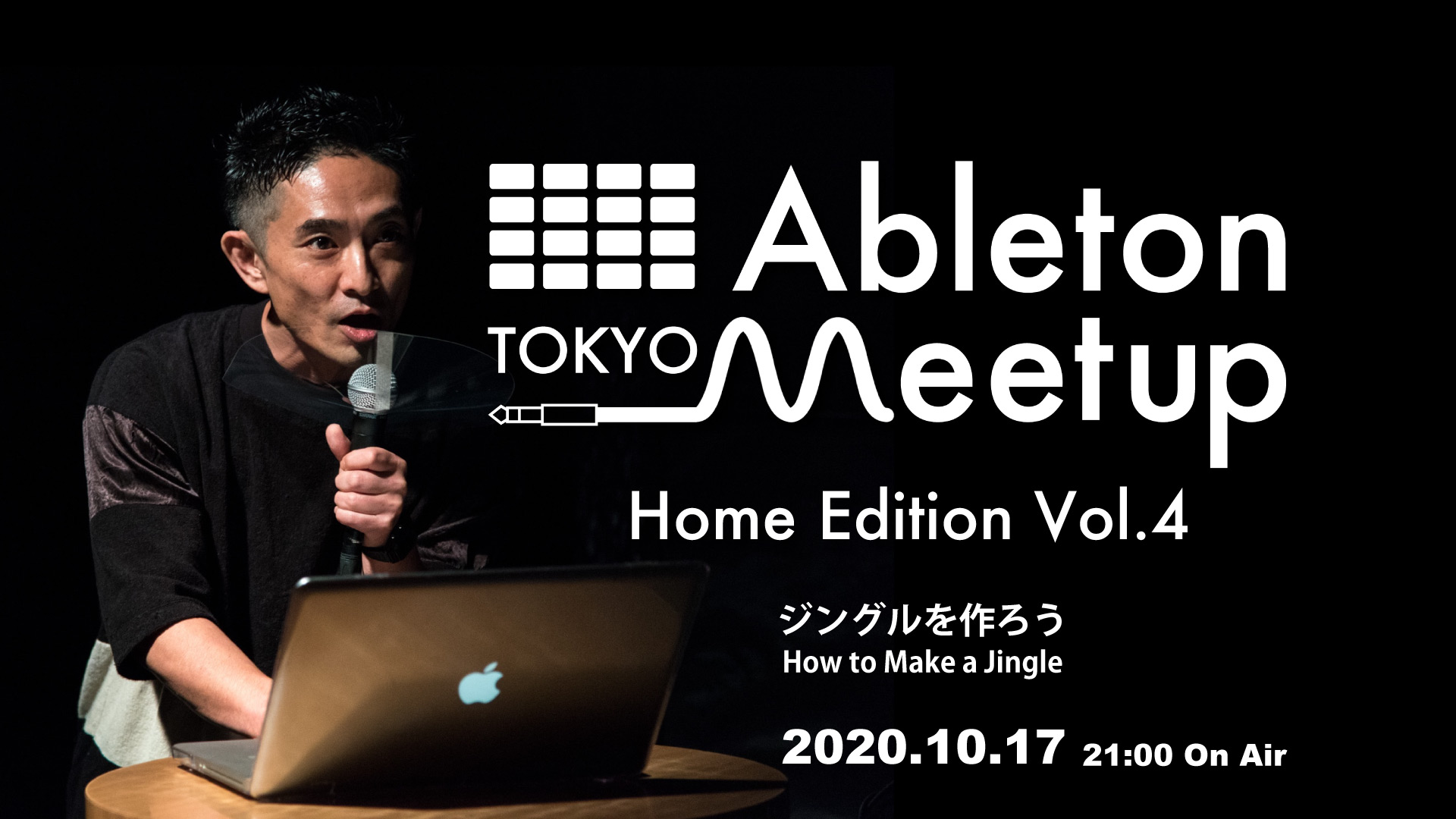 Ableton
TOKYO Meetup

Home Edition Vol.4

ジングルを作ろう
How to Make a Jingle

2020.10.17 21:00 On Air